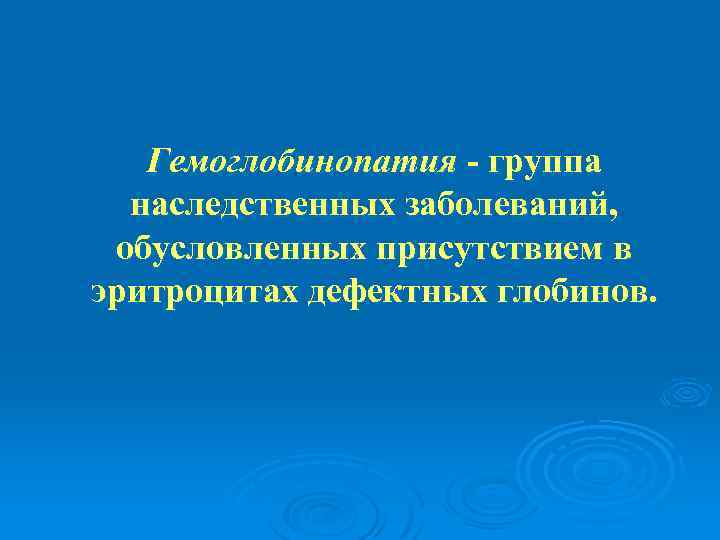 Гемоглобинопатия - группа наследственных заболеваний, обусловленных присутствием в эритроцитах дефектных глобинов.